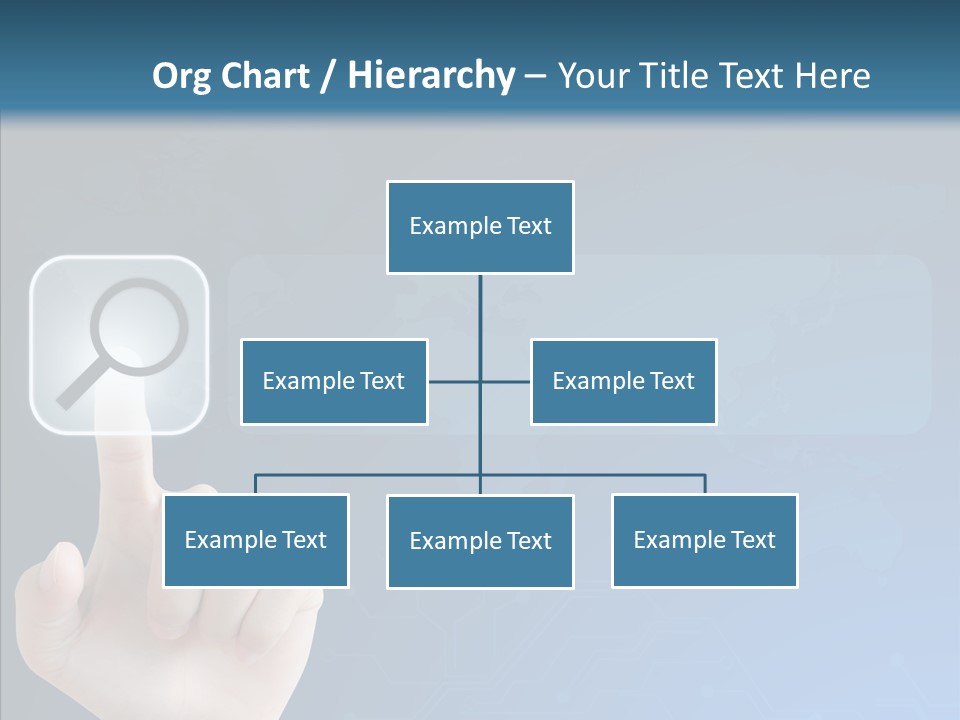 Org Chart / Hierarchy – Your Title Text Here

Example Text

Example Text

Example Text

Example Text

Example Text

Example Text